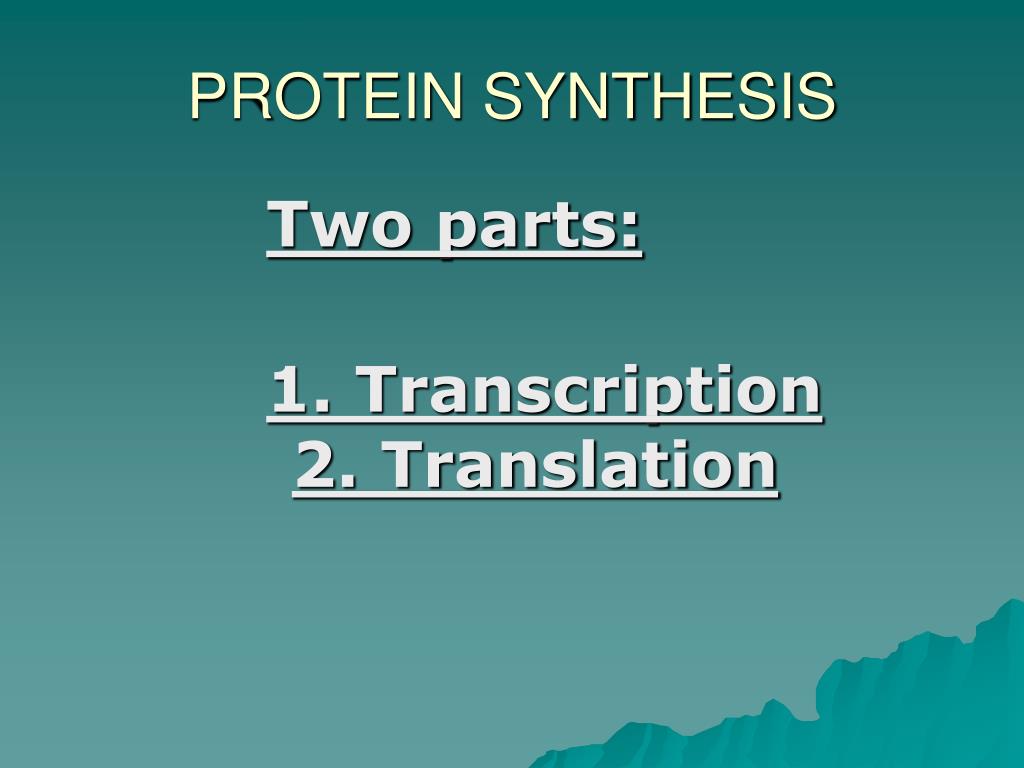 PROTEIN SYNTHESIS

Two parts:

1. Transcription
2. Translation